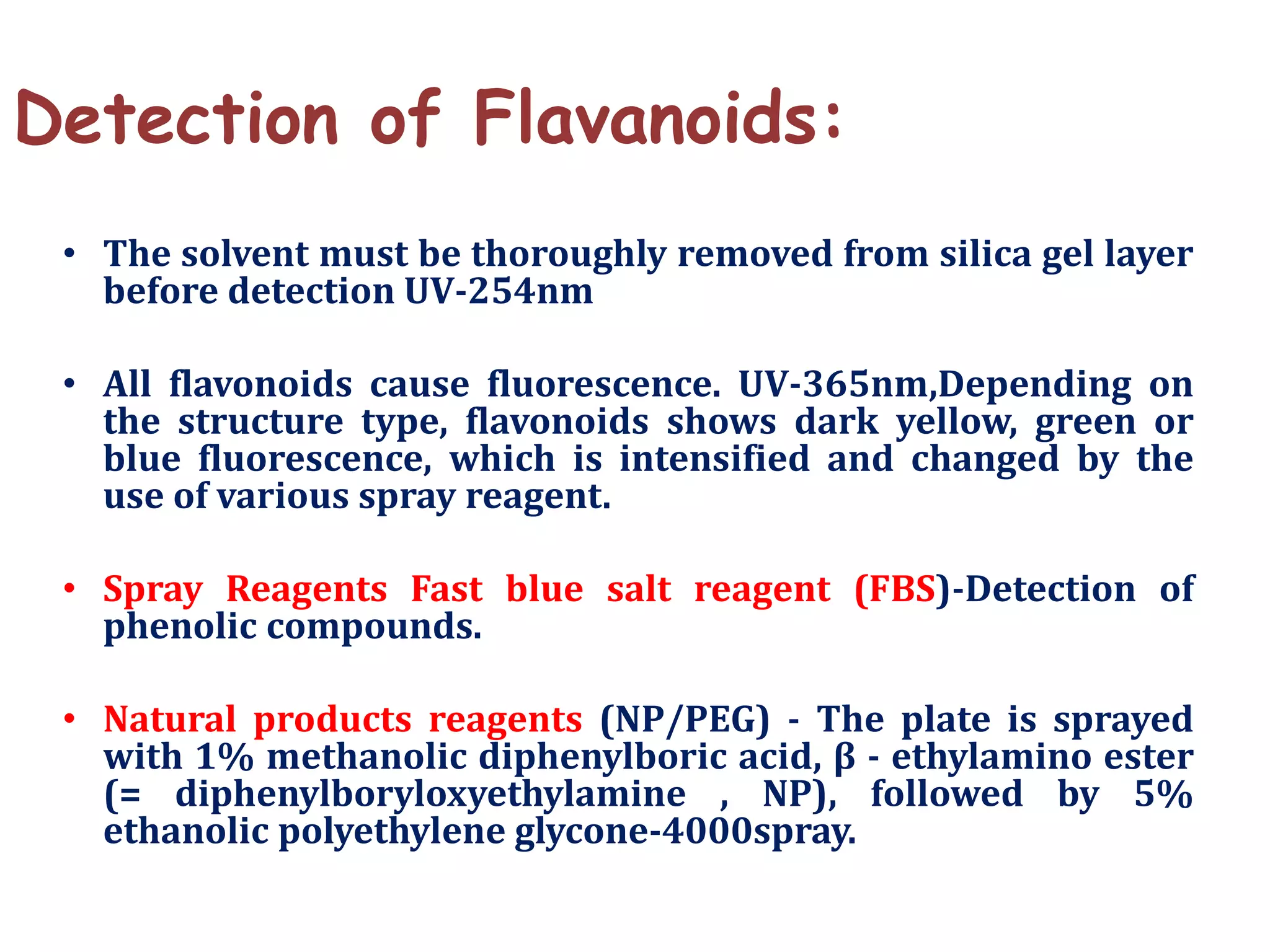 Detection of Flavanoids:

• The solvent must be thoroughly removed from silica gel layer before detection UV-254nm

• All flavonoids cause fluorescence. UV-365nm,Depending on the structure type, flavonoids shows dark yellow, green or blue fluorescence, which is intensified and changed by the use of various spray reagent.

• Spray Reagents Fast blue salt reagent (FBS)-Detection of phenolic compounds.

• Natural products reagents (NP/PEG) - The plate is sprayed with 1% methanolic diphenylboric acid, β - ethylamino ester (= diphenylboryloxyethylamine , NP), followed by 5% ethanolic polyethylene glycone-4000spray.